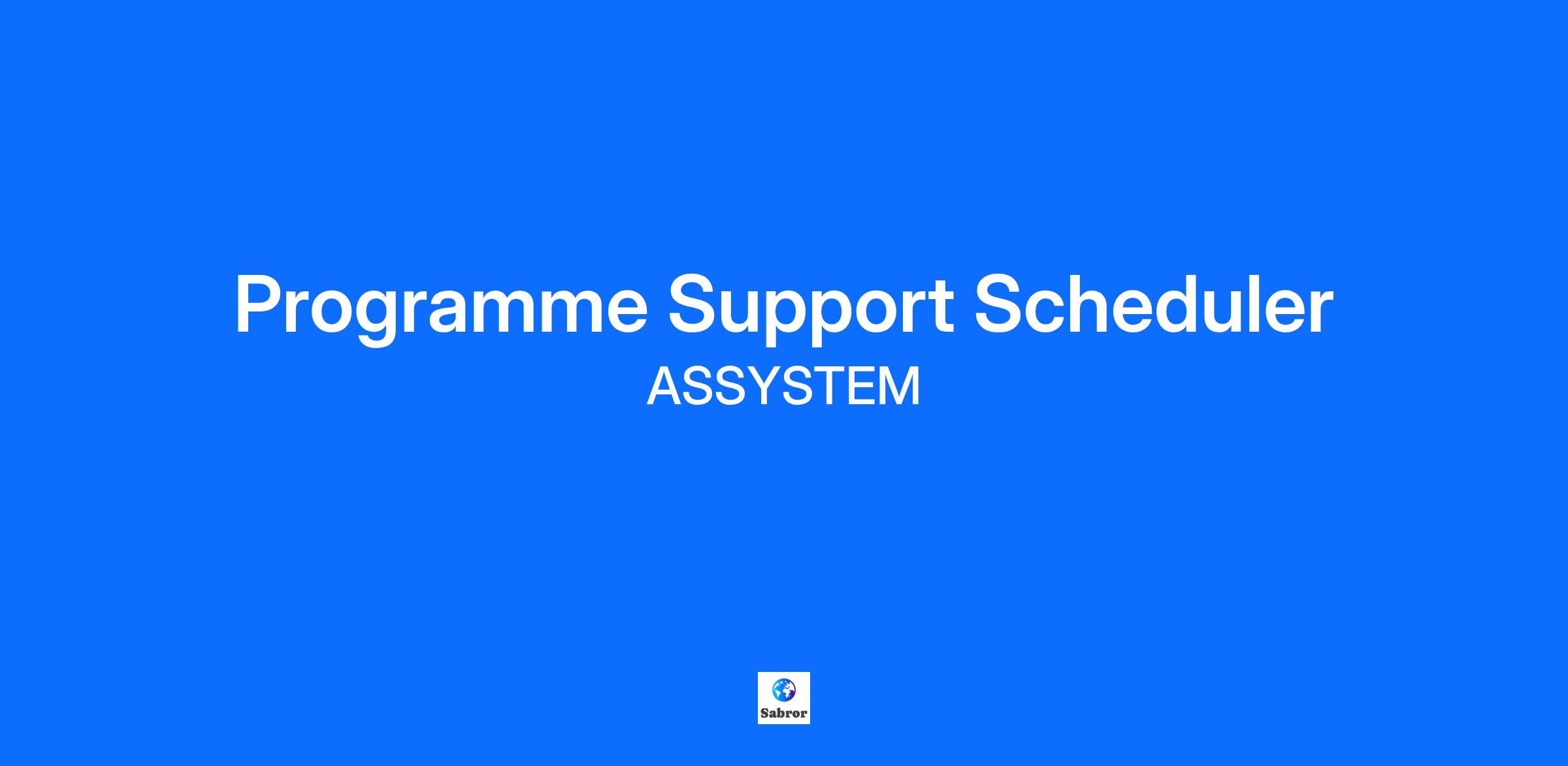 Programme Support Scheduler
ASSYSTEM

Sabror